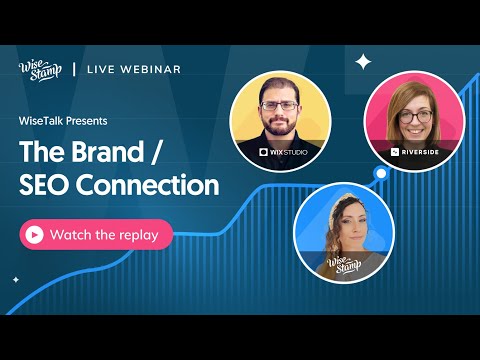 Wise Stamp | LIVE WEBINAR

WiseTalk Presents

The Brand / SEO Connection

Watch the replay

WIX STUDIO

RIVERSIDE

Wise Stamp